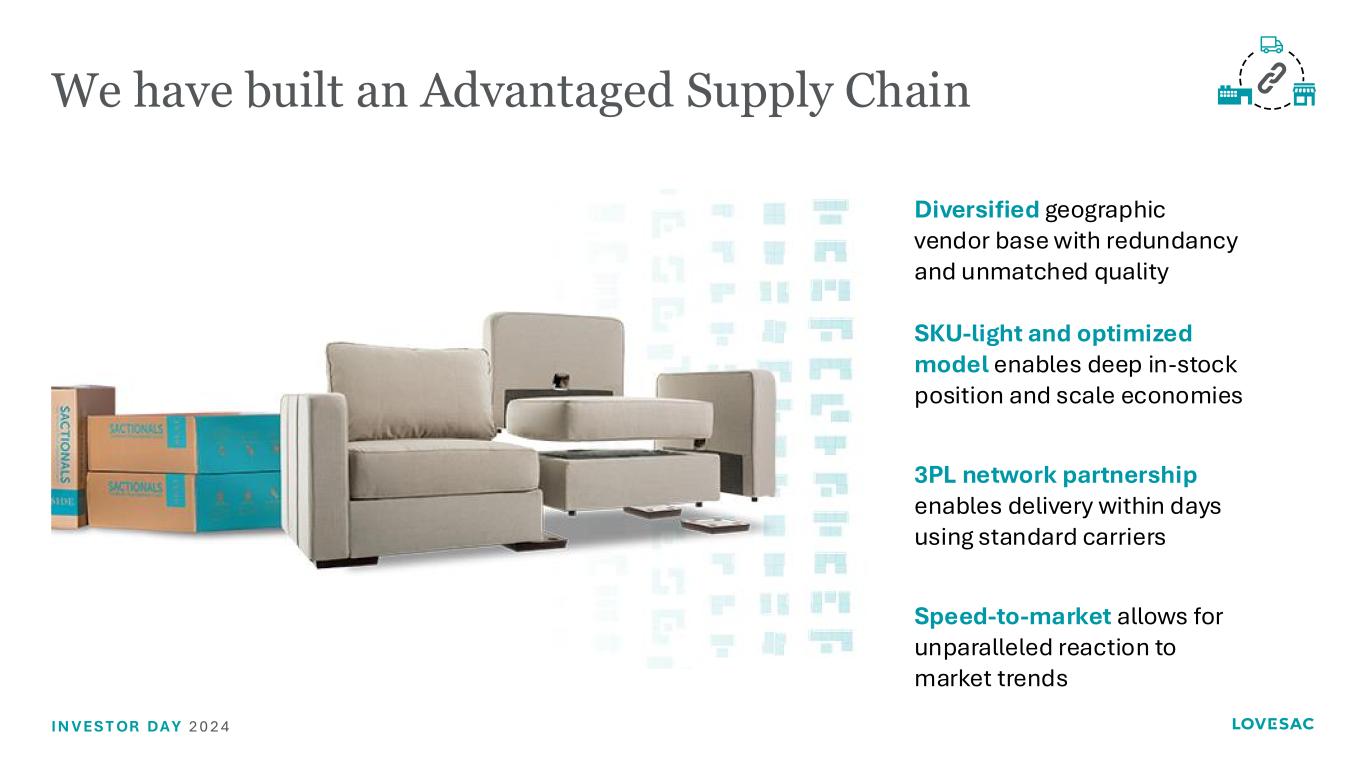 We have built an Advantaged Supply Chain

SACTIONALS

SACTIONALS

SACTIONALS

SIDE

Diversified geographic vendor base with redundancy and unmatched quality

SKU-light and optimized model enables deep in-stock position and scale economies

3PL network partnership enables delivery within days using standard carriers

Speed-to-market allows for unparalleled reaction to market trends

INVESTOR DAY 2024

LOVESAC